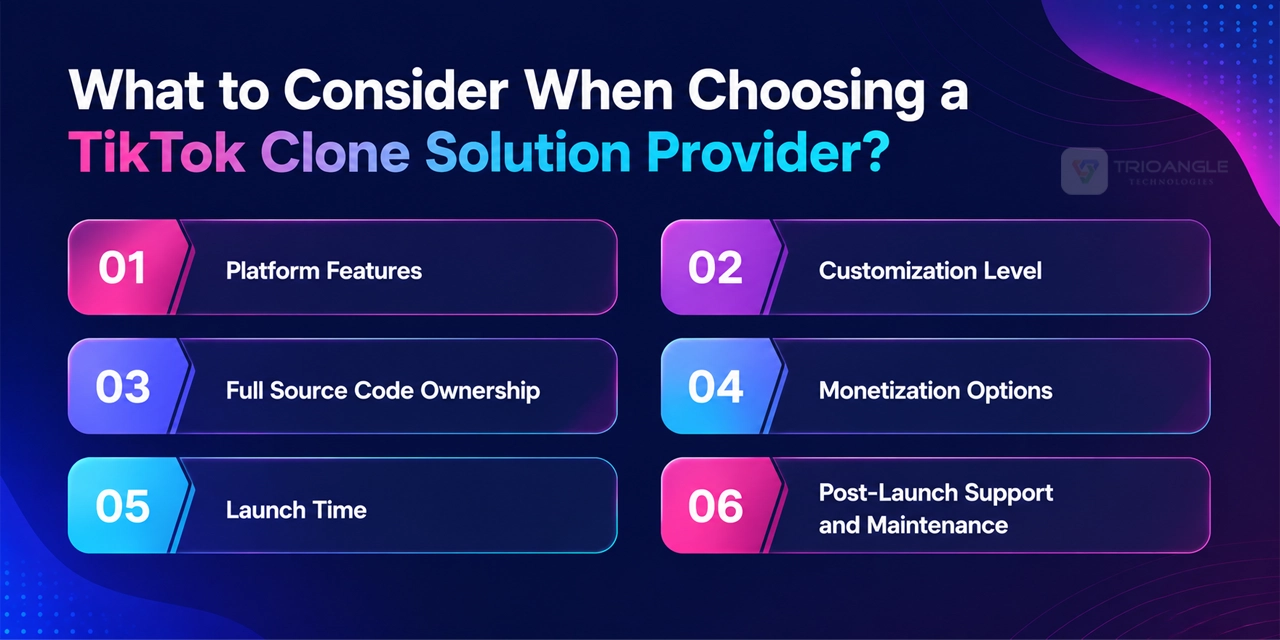 What to Consider When Choosing a TikTok Clone Solution Provider?

TRIOANGLE
TECHNOLOGIES

01 Platform Features

02 Customization Level

03 Full Source Code Ownership

04 Monetization Options

05 Launch Time

06 Post-Launch Support and Maintenance